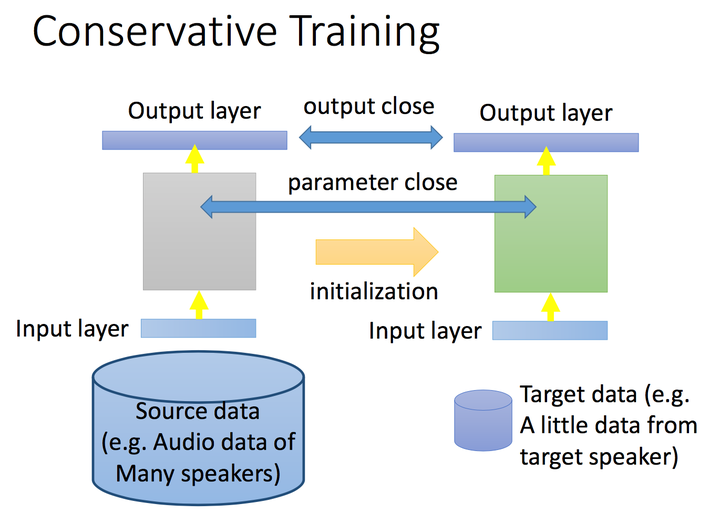 Conservative Training

Output layer

output close

Output layer

parameter close

initialization

Input layer

Input layer

Source data
(e.g. Audio data of
Many speakers)

Target data (e.g.
A little data from
target speaker)